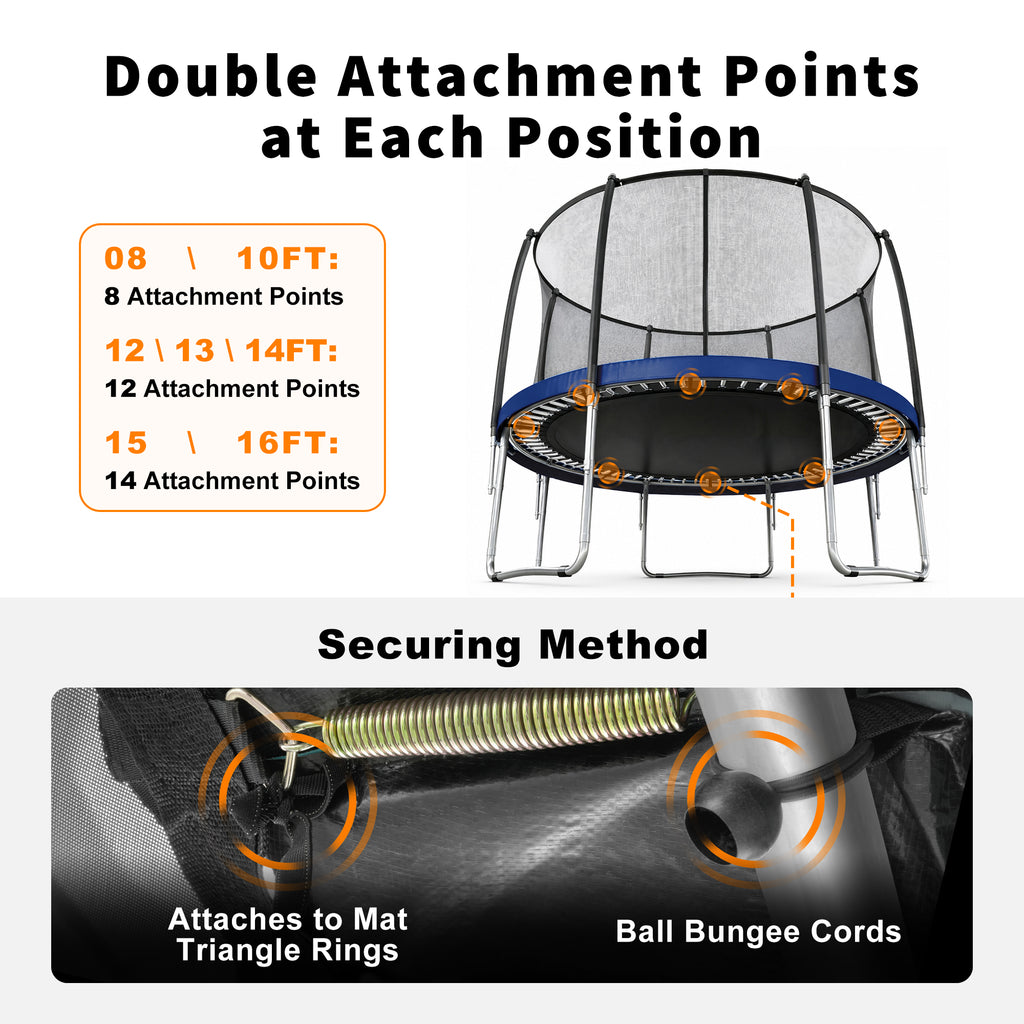 Double Attachment Points at Each Position

08 \ 10FT:
8 Attachment Points

12 \ 13 \ 14FT:
12 Attachment Points

15 \ 16FT:
14 Attachment Points

Securing Method

Attaches to Mat Triangle Rings

Ball Bungee Cords